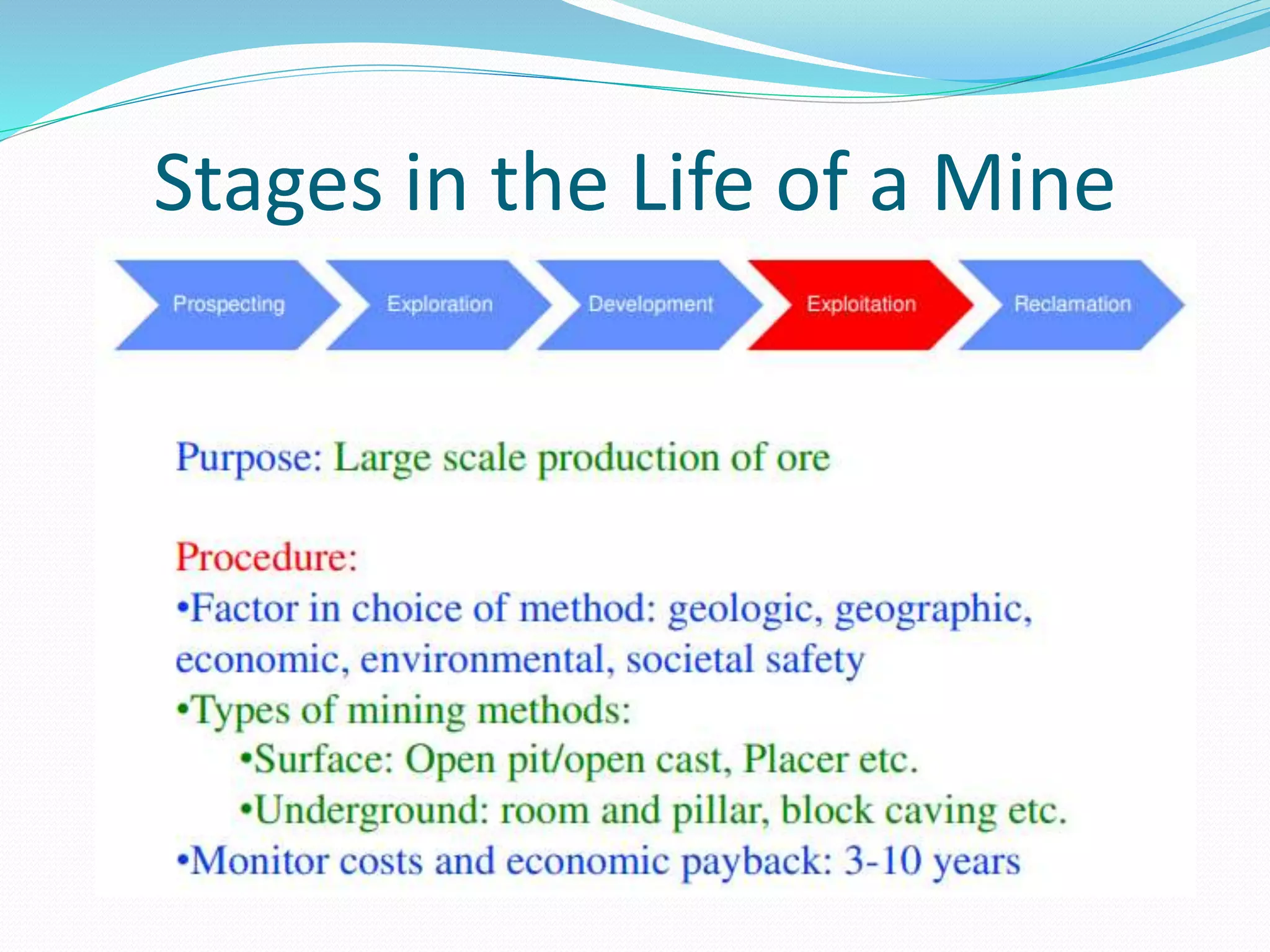 Stages in the Life of a Mine

Prospecting

Exploration

Development

Exploitation

Reclamation

Purpose: Large scale production of ore

Procedure:
•Factor in choice of method: geologic, geographic, economic, environmental, societal safety
•Types of mining methods:
•Surface: Open pit/open cast, Placer etc.
•Underground: room and pillar, block caving etc.
•Monitor costs and economic payback: 3-10 years